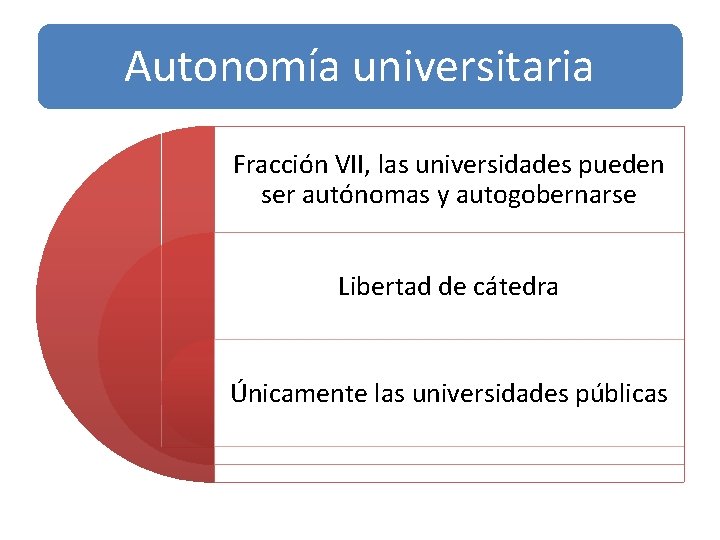 Autonomía universitaria

Fracción VII, las universidades pueden ser autónomas y autogobernarse

Libertad de cátedra

Únicamente las universidades públicas